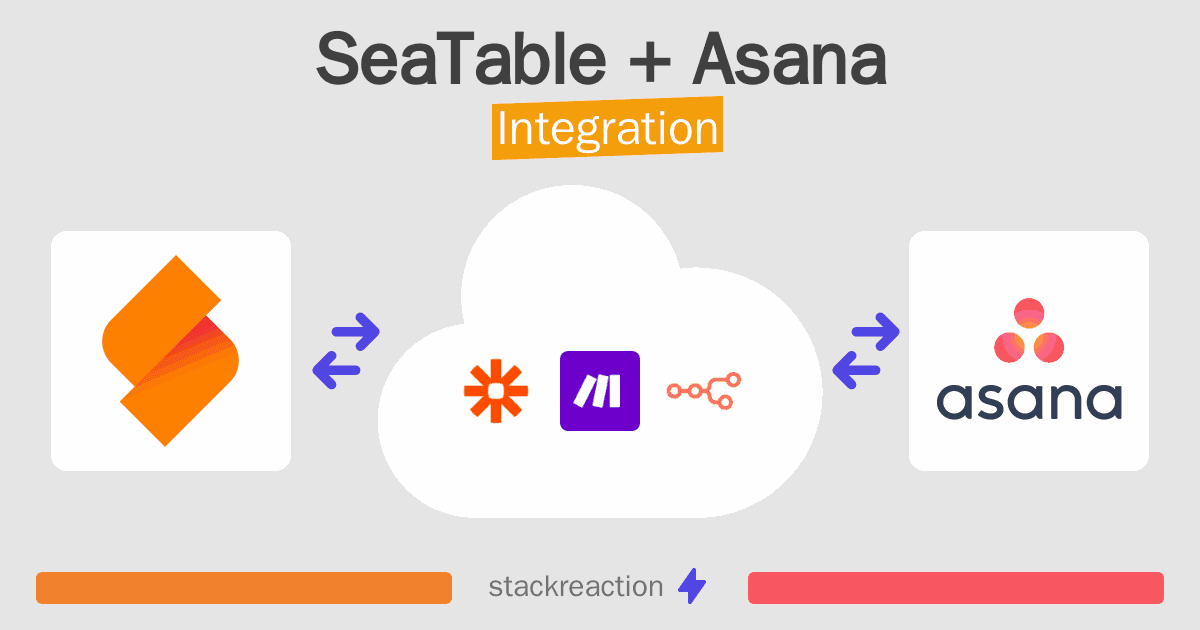 SeaTable + Asana

Integration

asana

stackreaction